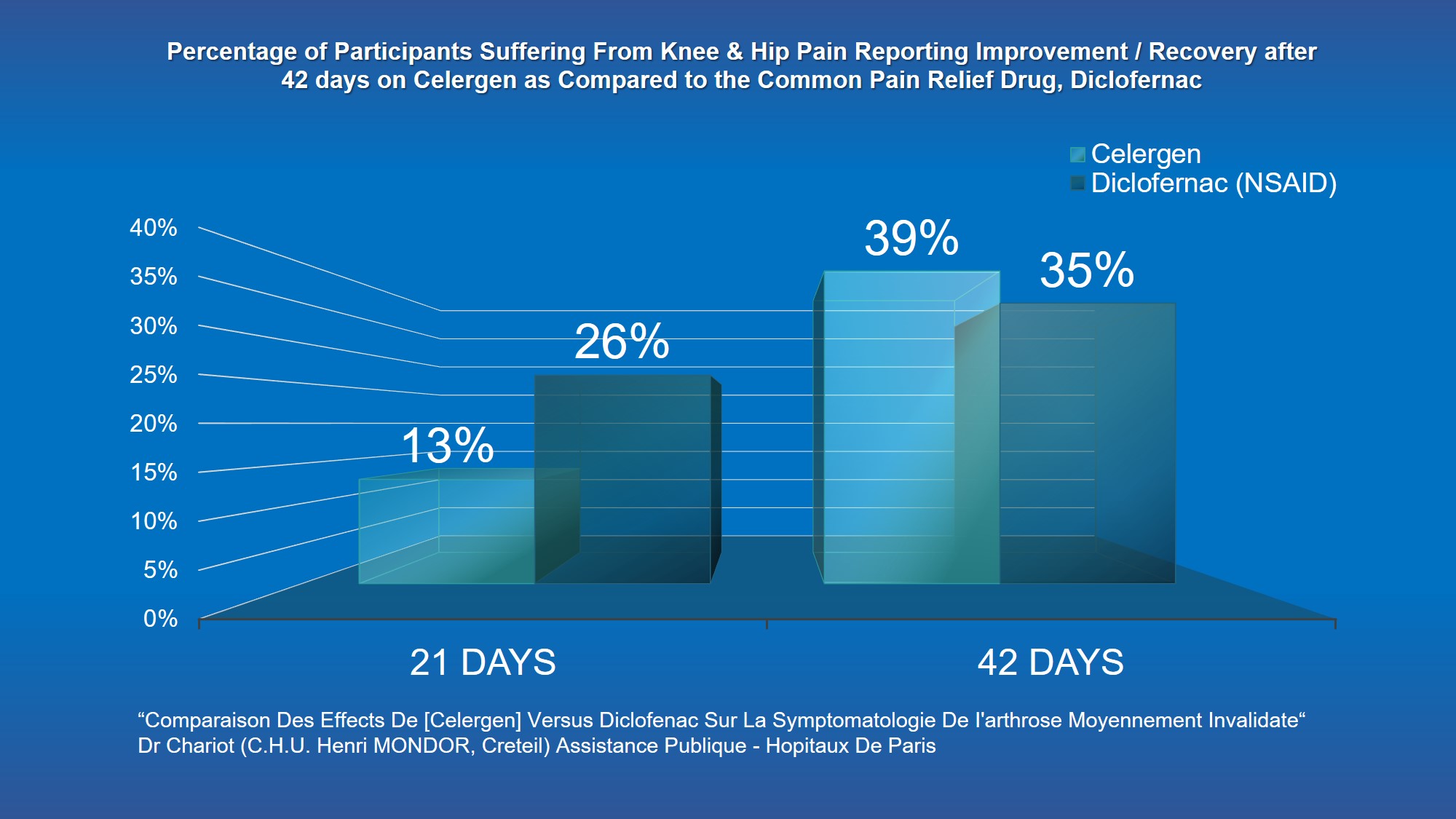 Percentage of Participants Suffering From Knee & Hip Pain Reporting Improvement / Recovery after 42 days on Celergen as Compared to the Common Pain Relief Drug, Diclofernac

Celergen
Diclofernac (NSAID)

40%
35%
30%
25%
20%
15%
10%
5%
0%

13%
26%
39%
35%

21 DAYS
42 DAYS

“Comparaison Des Effects De [Celergen] Versus Diclofenac Sur La Symptomatologie De l'arthrose Moyennement Invalidate“
Dr Chariot (C.H.U. Henri MONDOR, Creteil) Assistance Publique - Hopitaux De Paris